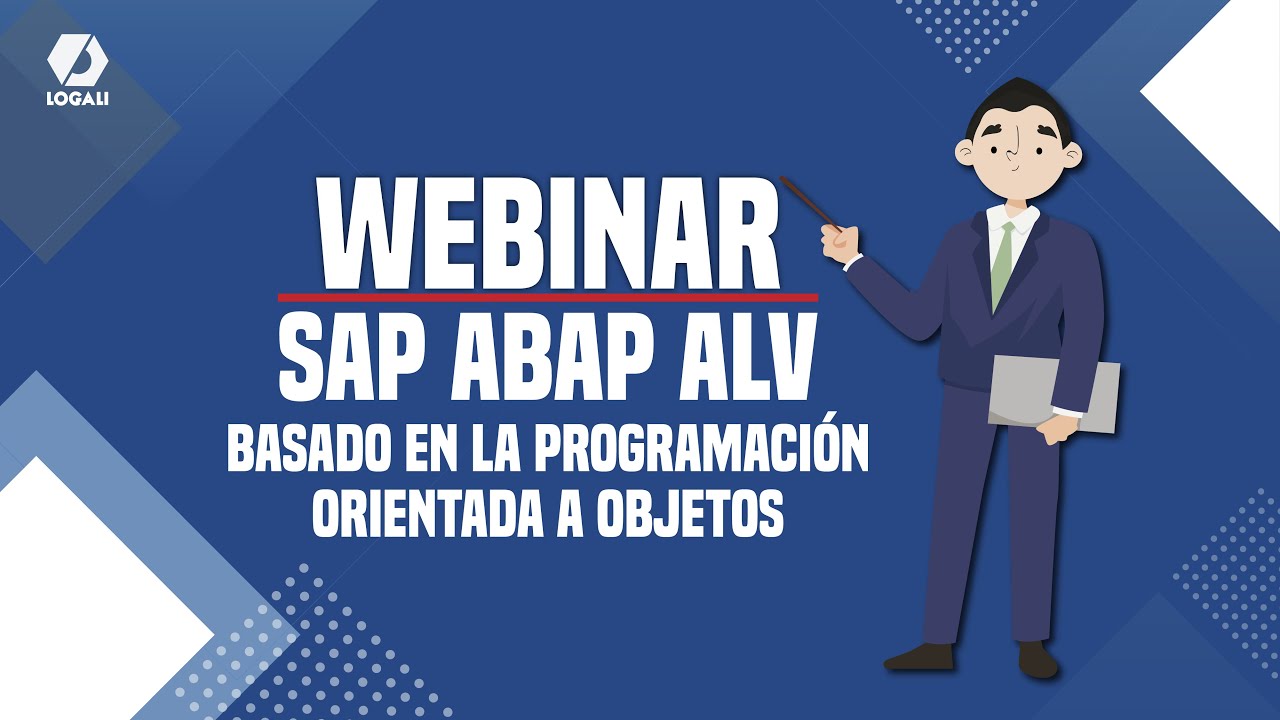 LOGALI

WEBINAR

SAP ABAP ALV

BASADO EN LA PROGRAMACIÓN ORIENTADA A OBJETOS